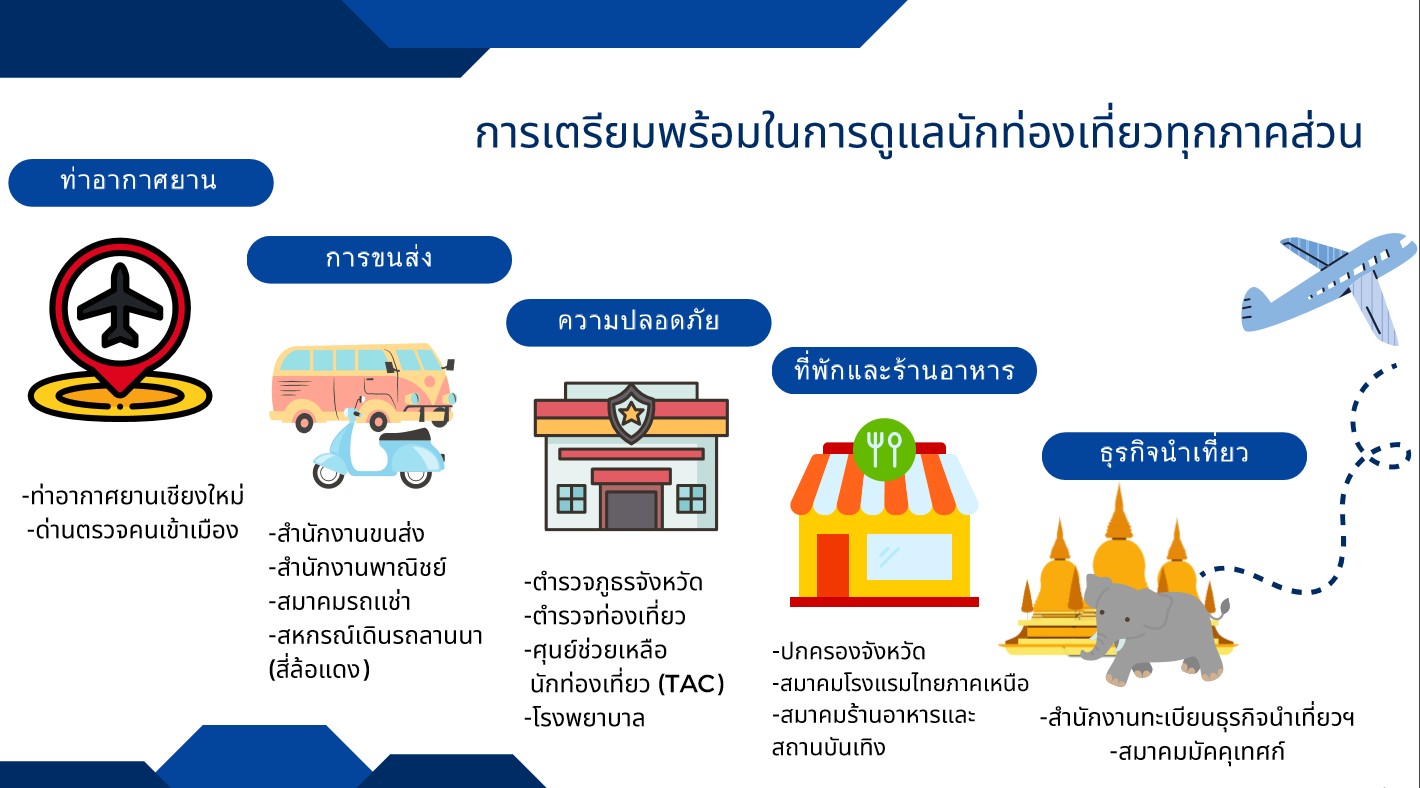 การเตรียมพร้อมในการดูแลนักท่องเที่ยวทุกภาคส่วน

ท่าอากาศยาน

-ท่าอากาศยานเชียงใหม่
-ด่านตรวจคนเข้าเมือง

การขนส่ง

-สำนักงานขนส่ง
-สำนักงานพาณิชย์
-สมาคมรถแช่า
-สหกรณ์เดินรถลานนา (สี่ล้อแดง)

ความปลอดภัย

-ตำรวจภูธรจังหวัด
-ตำรวจท่องเที่ยว
-ศุนย์ช่วยเหลือ นักท่องเที่ยว (TAC)
-โรงพยาบาล

ที่พักและร้านอาหาร

-ปกครองจังหวัด
-สมาคมโรงแรมไทยภาคเหนือ
-สมาคมร้านอาหารและ สถานบันเทิง

ธุรกิจนำเที่ยว

-สำนักงานทะเบียนธุรกิจนำเที่ยวฯ
-สมาคมมัคคุเทศก์